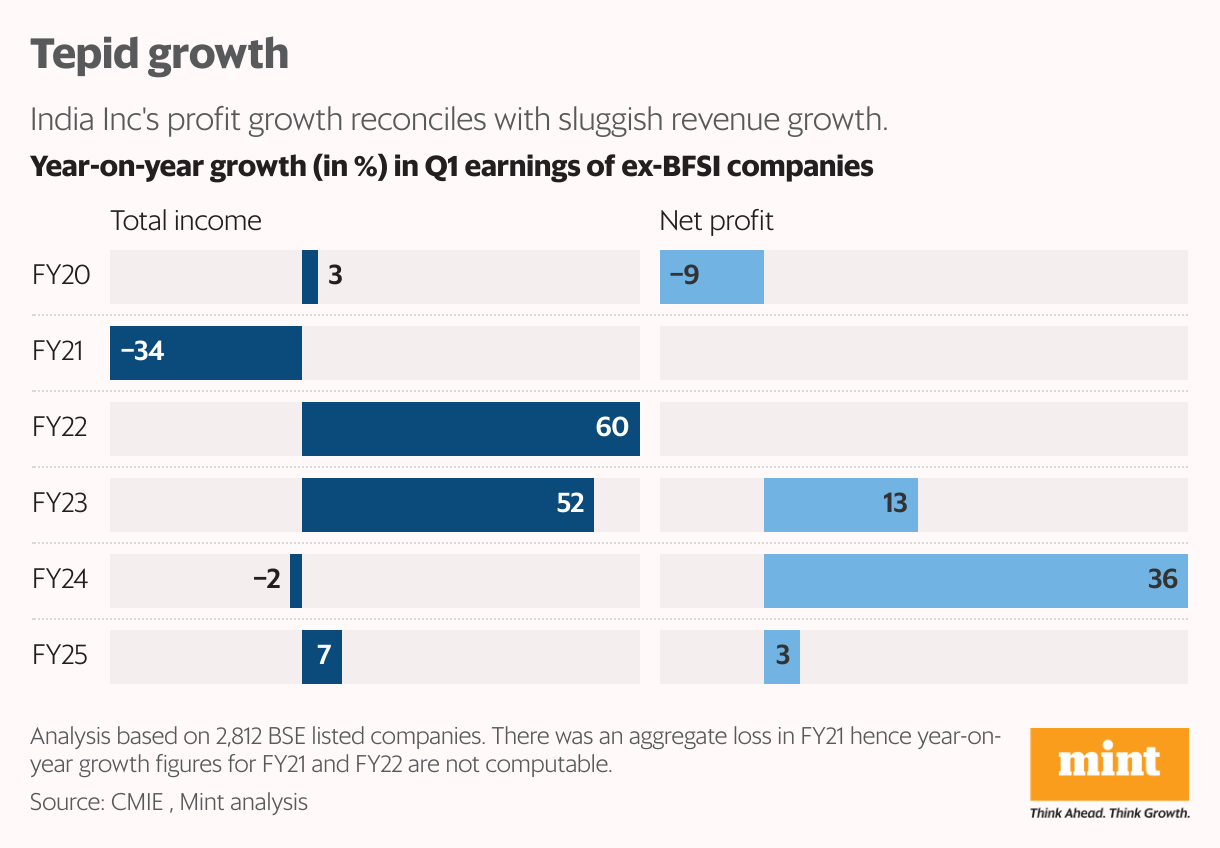 Tepid growth

India Inc's profit growth reconciles with sluggish revenue growth.

Year-on-year growth (in %) in Q1 earnings of ex-BFSI companies

| | Total income | Net profit |
|---|---|---|
| FY20 | 3 | −9 |
| FY21 | −34 | |
| FY22 | 60 | |
| FY23 | 52 | 13 |
| FY24 | −2 | 36 |
| FY25 | 7 | 3 |

Analysis based on 2,812 BSE listed companies. There was an aggregate loss in FY21 hence year-on-year growth figures for FY21 and FY22 are not computable.

Source: CMIE , Mint analysis

mint

Think Ahead. Think Growth.